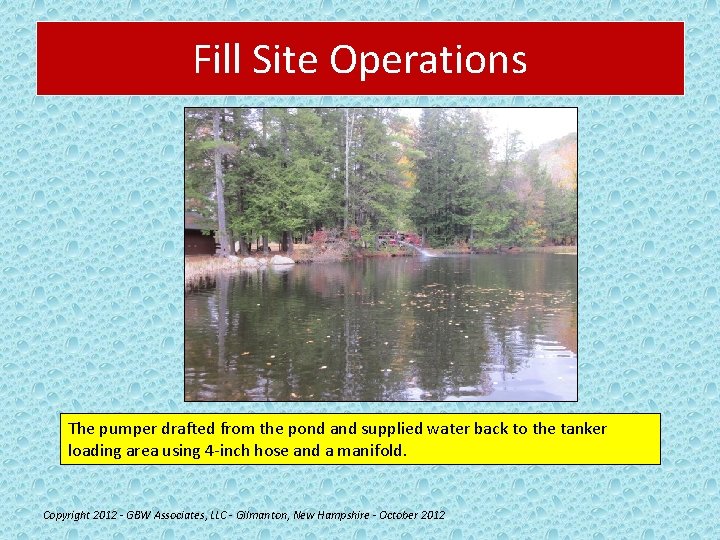 Fill Site Operations

The pumper drafted from the pond and supplied water back to the tanker loading area using 4-inch hose and a manifold.

Copyright 2012 - GBW Associates, LLC - Gilmanton, New Hampshire - October 2012